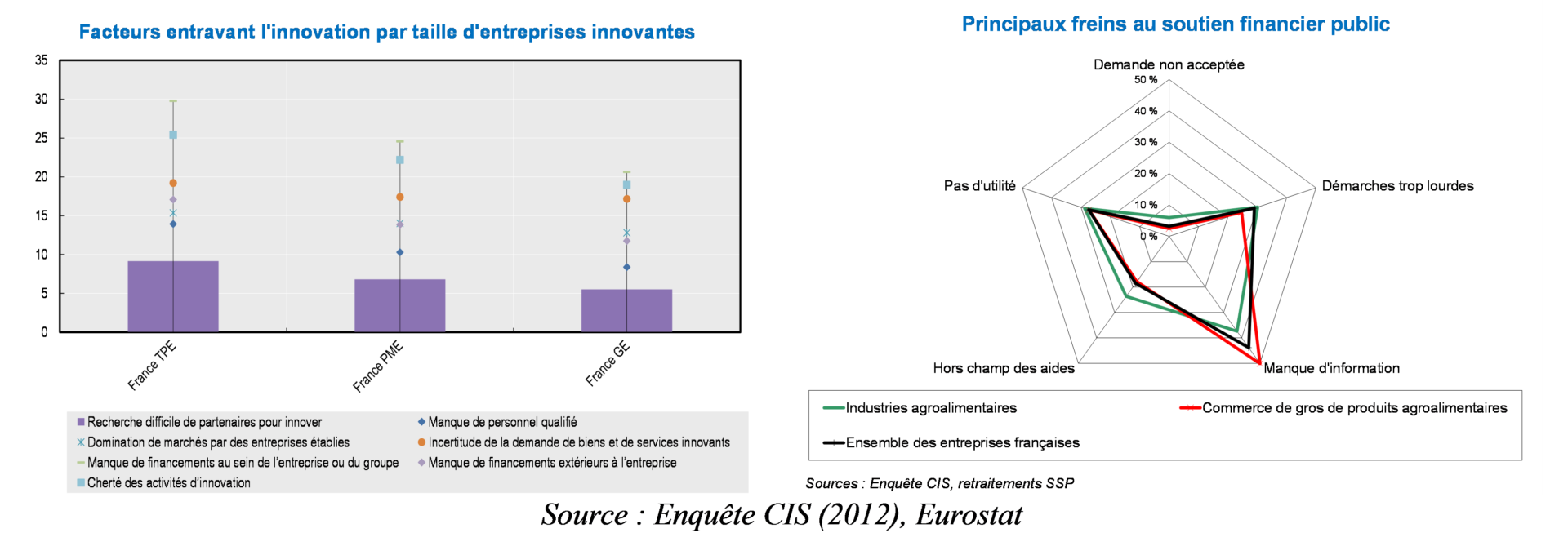 Facteurs entravant l'innovation par taille d'entreprises innovantes

35
30
25
20
15
10
5
0

France TPE
France PME
France GE

Recherche difficile de partenaires pour innover
Manque de personnel qualifié
Domination de marchés par des entreprises établies
Incertitude de la demande de biens et de services innovants
Manque de financements au sein de l'entreprise ou du groupe
Manque de financements extérieurs à l'entreprise
Cherté des activités d'innovation

Principaux freins au soutien financier public

Demande non acceptée
50 %
40 %
30 %
20 %
10 %
0 %
Démarches trop lourdes
Manque d'information
Hors champ des aides
Pas d'utilité

Industries agroalimentaires
Commerce de gros de produits agroalimentaires
Ensemble des entreprises françaises

Sources : Enquête CIS, retraitements SSP

Source : Enquête CIS (2012), Eurostat